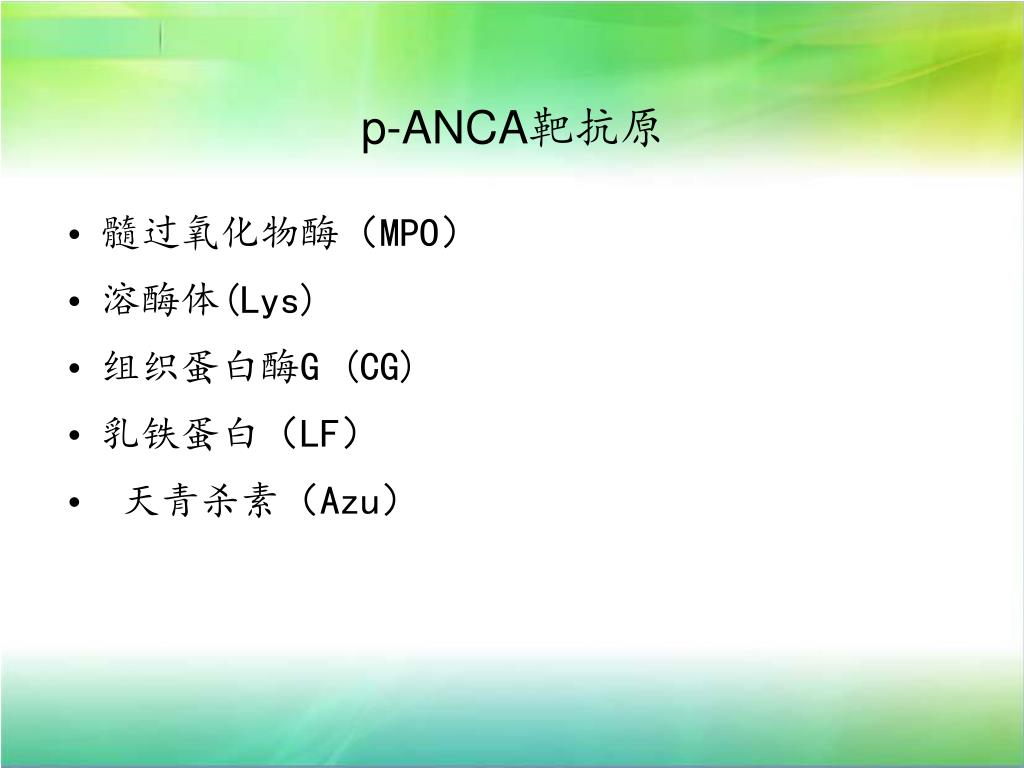 p-ANCA靶抗原

• 髓过氧化物酶（MPO）
• 溶酶体(Lys)
• 组织蛋白酶G (CG)
• 乳铁蛋白（LF）
• 天青杀素（Azu）